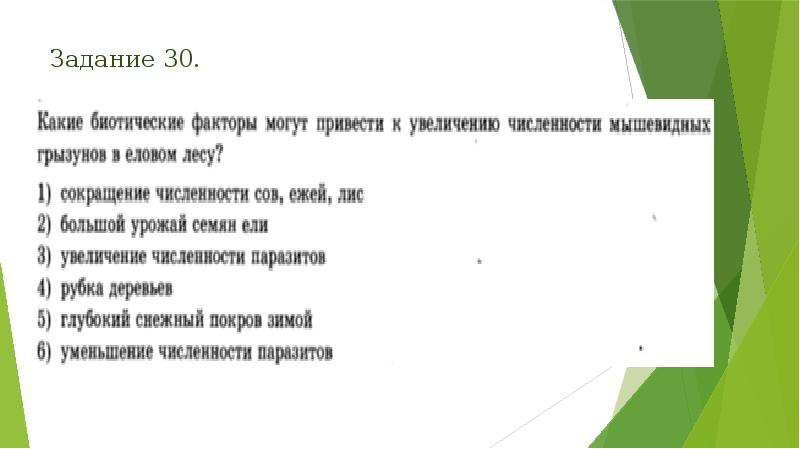 Задание 30.

Какие биотические факторы могут привести к увеличению численности мышевидных грызунов в еловом лесу?

1) сокращение численности сов, ежей, лис
2) большой урожай семян ели
3) увеличение численности паразитов
4) рубка деревьев
5) глубокий снежный покров зимой
6) уменьшение численности паразитов